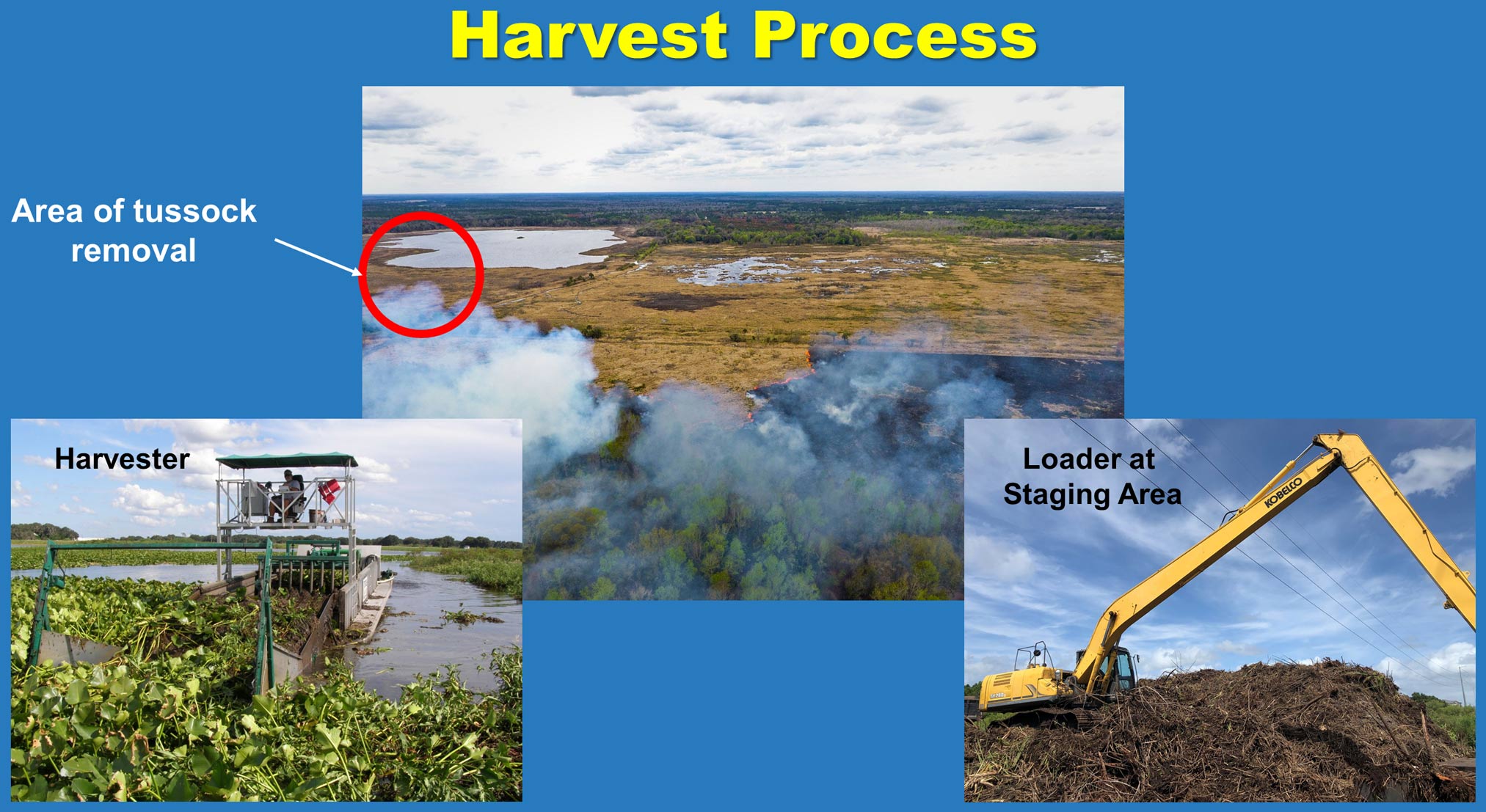 Harvest Process

Area of tussock removal

Harvester

Loader at Staging Area

KOBELCO